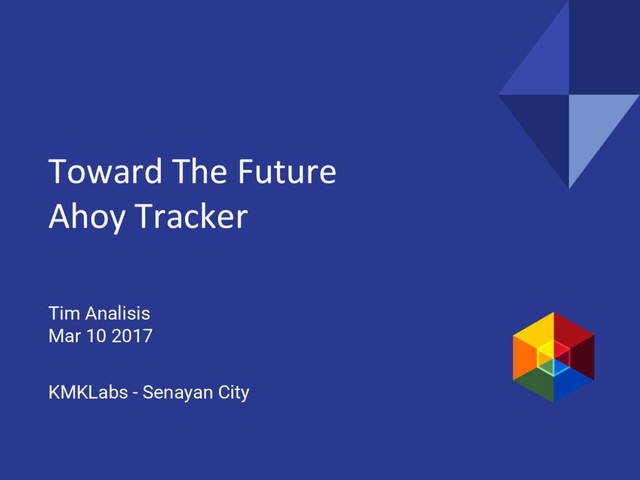 Toward The Future
Ahoy Tracker

Tim Analisis
Mar 10 2017

KMKLabs - Senayan City